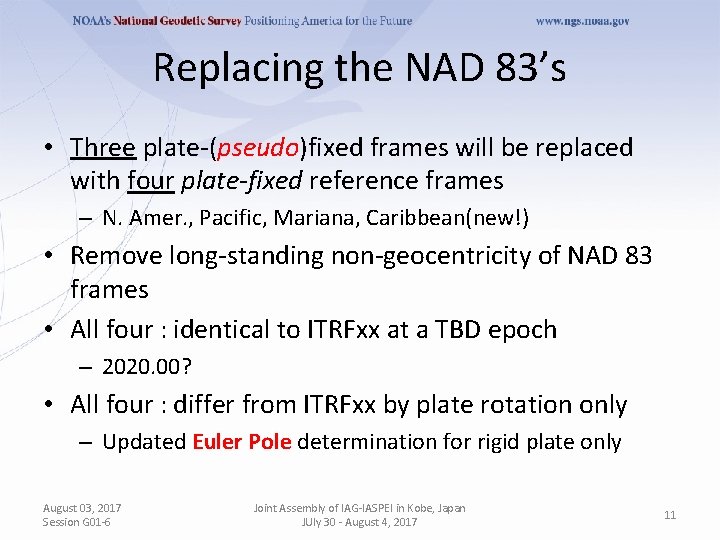 NOAA's National Geodetic Survey Positioning America for the Future www.ngs.noaa.gov

Replacing the NAD 83's

• Three plate-(pseudo)fixed frames will be replaced with four plate-fixed reference frames
– N. Amer., Pacific, Mariana, Caribbean(new!)

• Remove long-standing non-geocentricity of NAD 83 frames

• All four : identical to ITRFxx at a TBD epoch
– 2020.00?

• All four : differ from ITRFxx by plate rotation only
– Updated Euler Pole determination for rigid plate only

August 03, 2017
Session G01-6

Joint Assembly of IAG-IASPEI in Kobe, Japan
JUly 30 - August 4, 2017

11